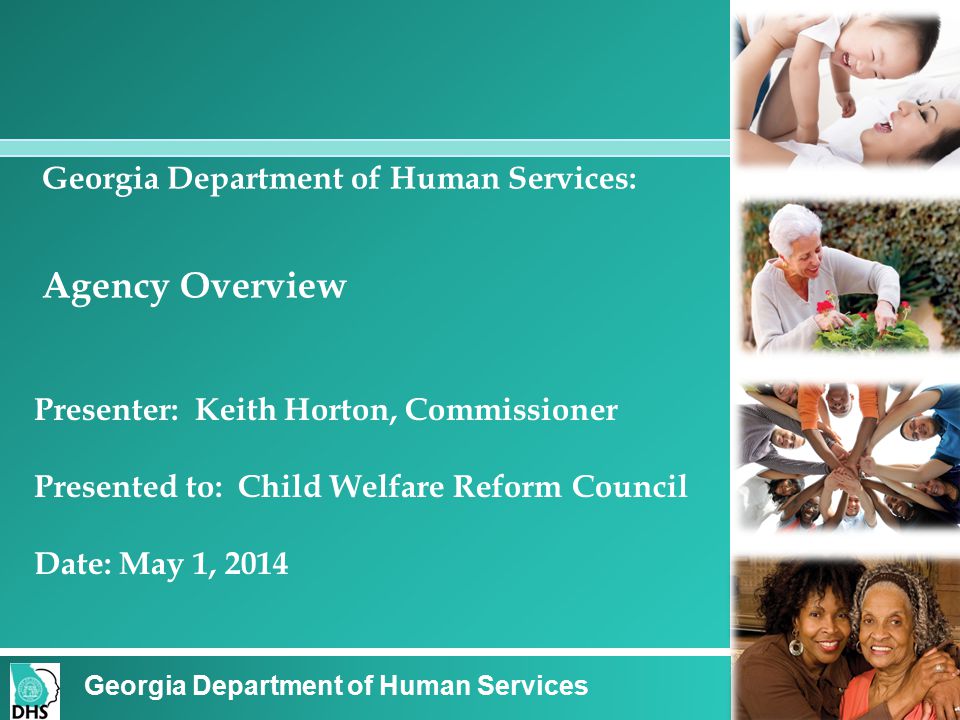 Georgia Department of Human Services:

Agency Overview

Presenter: Keith Horton, Commissioner

Presented to: Child Welfare Reform Council

Date: May 1, 2014

DHS

Georgia Department of Human Services